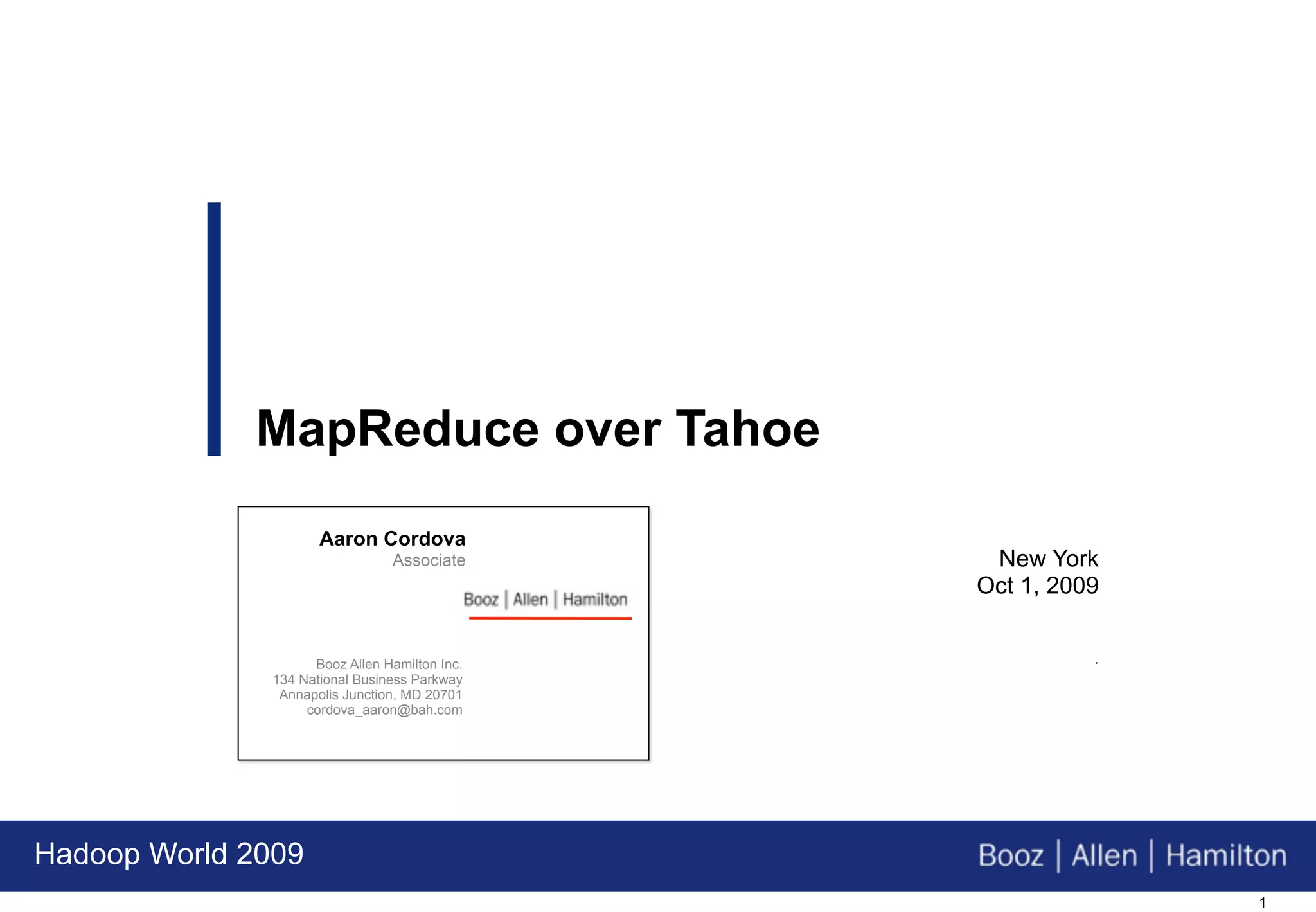 MapReduce over Tahoe

Aaron Cordova
Associate

Booz | Allen | Hamilton

Booz Allen Hamilton Inc.
134 National Business Parkway
Annapolis Junction, MD 20701
cordova_aaron@bah.com

New York
Oct 1, 2009

Hadoop World 2009

Booz | Allen | Hamilton

1